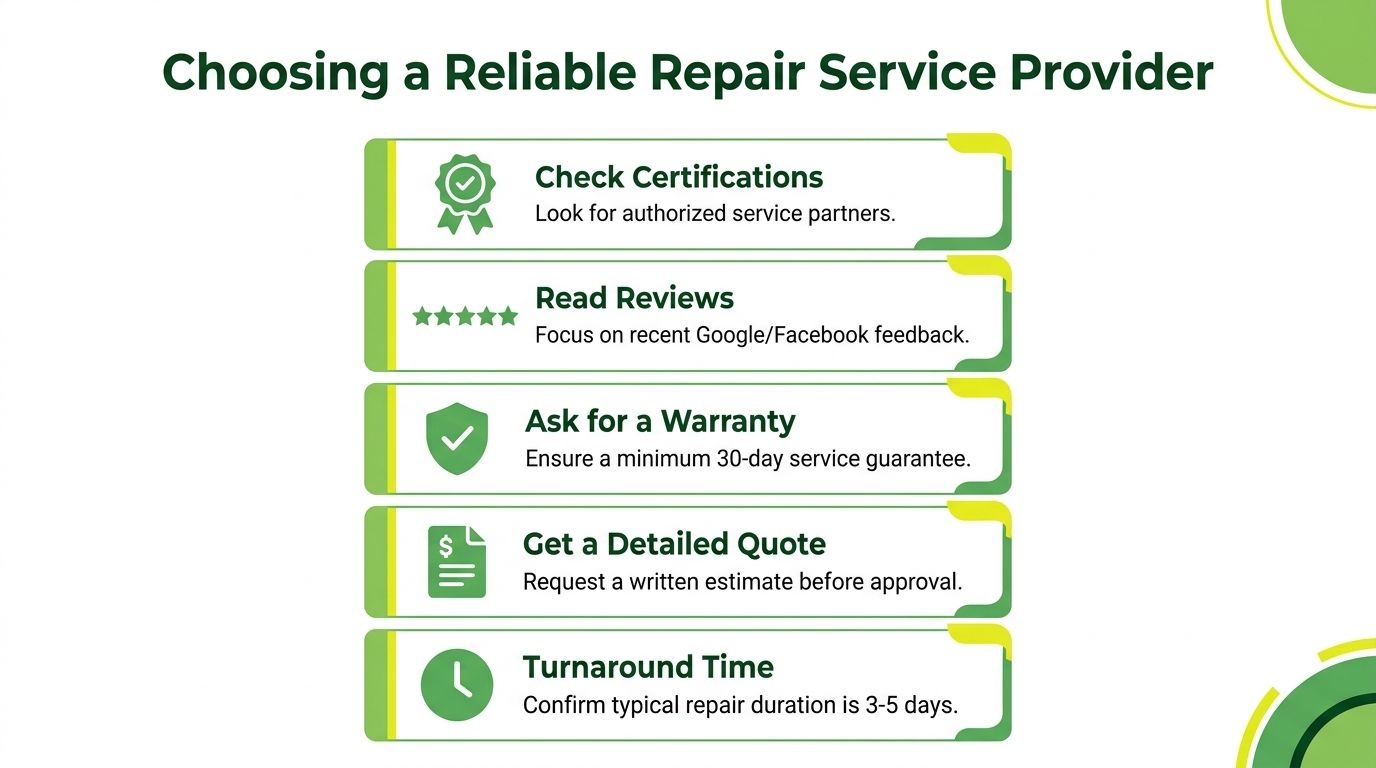 Choosing a Reliable Repair Service Provider

Check Certifications
Look for authorized service partners.

Read Reviews
Focus on recent Google/Facebook feedback.

Ask for a Warranty
Ensure a minimum 30-day service guarantee.

$

Get a Detailed Quote
Request a written estimate before approval.

Turnaround Time
Confirm typical repair duration is 3-5 days.